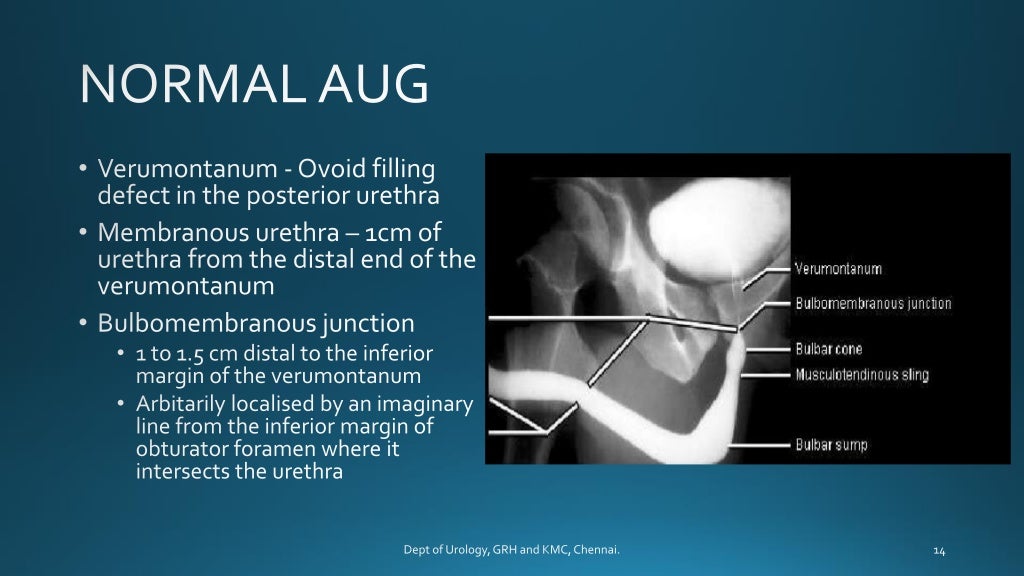 NORMAL AUG

• Verumontanum - Ovoid filling defect in the posterior urethra
• Membranous urethra – 1cm of urethra from the distal end of the verumontanum
• Bulbomembranous junction
  • 1 to 1.5 cm distal to the inferior margin of the verumontanum
  • Arbitarily localised by an imaginary line from the inferior margin of obturator foramen where it intersects the urethra

Verumontanum
Bulbomembranous junction
Bulbar cone
Musculotendinous sling
Bulbar sump

Dept of Urology, GRH and KMC, Chennai.

14